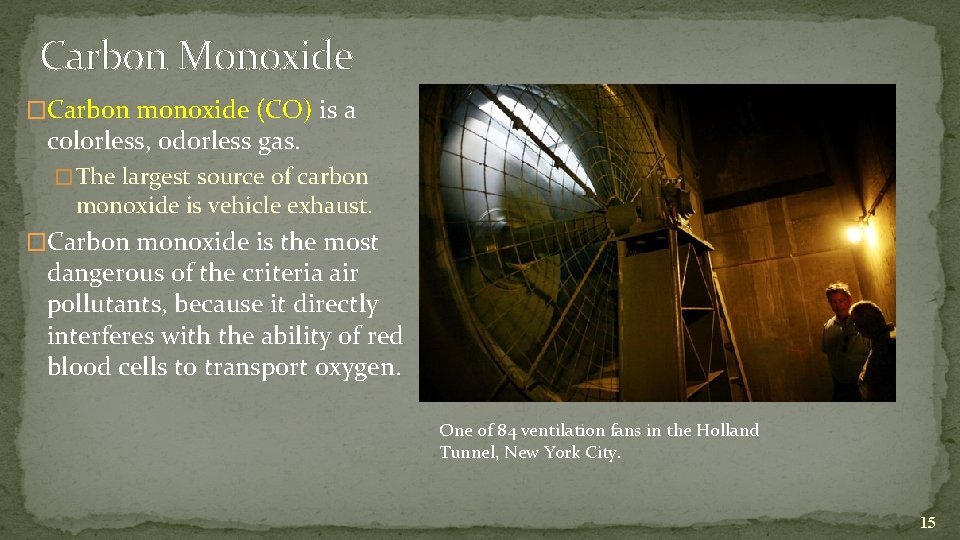 Carbon Monoxide

□Carbon monoxide (CO) is a colorless, odorless gas.

□The largest source of carbon monoxide is vehicle exhaust.

□Carbon monoxide is the most dangerous of the criteria air pollutants, because it directly interferes with the ability of red blood cells to transport oxygen.

One of 84 ventilation fans in the Holland Tunnel, New York City.

15